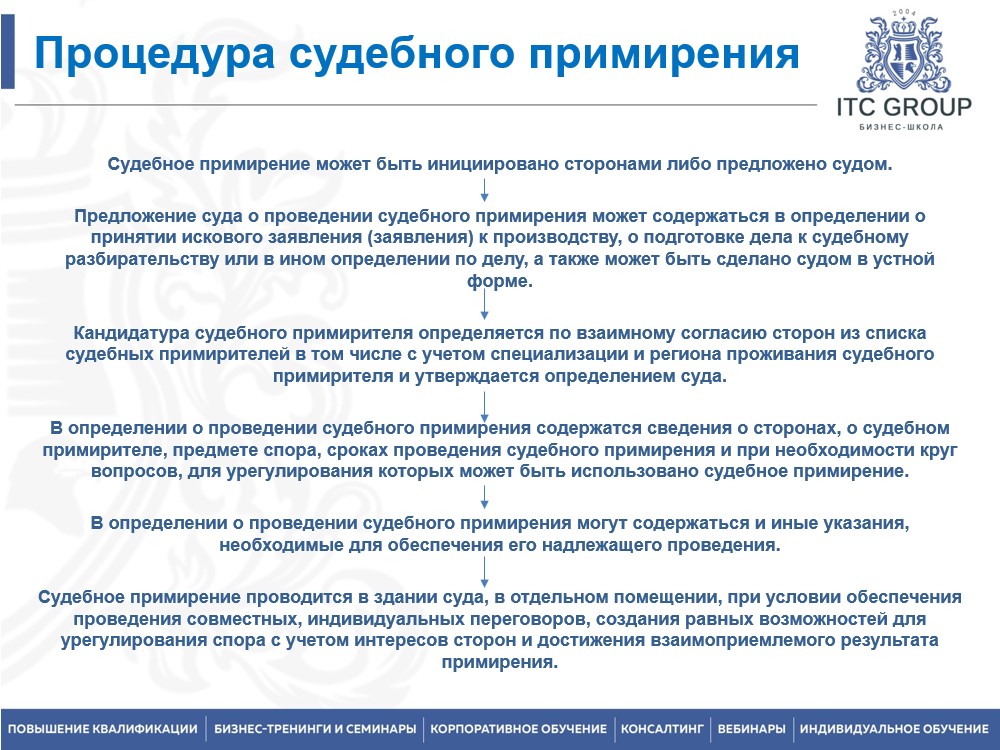 Процедура судебного примирения

2004
ITC GROUP
БИЗНЕС-ШКОЛА

Судебное примирение может быть инициировано сторонами либо предложено судом.

Предложение суда о проведении судебного примирения может содержаться в определении о принятии искового заявления (заявления) к производству, о подготовке дела к судебному разбирательству или в ином определении по делу, а также может быть сделано судом в устной форме.

Кандидатура судебного примирителя определяется по взаимному согласию сторон из списка судебных примирителей в том числе с учетом специализации и региона проживания судебного примирителя и утверждается определением суда.

В определении о проведении судебного примирения содержатся сведения о сторонах, о судебном примирителе, предмете спора, сроках проведения судебного примирения и при необходимости круг вопросов, для урегулирования которых может быть использовано судебное примирение.

В определении о проведении судебного примирения могут содержаться и иные указания, необходимые для обеспечения его надлежащего проведения.

Судебное примирение проводится в здании суда, в отдельном помещении, при условии обеспечения проведения совместных, индивидуальных переговоров, создания равных возможностей для урегулирования спора с учетом интересов сторон и достижения взаимоприемлемого результата примирения.

ПОВЫШЕНИЕ КВАЛИФИКАЦИИ | БИЗНЕС-ТРЕНИНГИ И СЕМИНАРЫ | КОРПОРАТИВНОЕ ОБУЧЕНИЕ | КОНСАЛТИНГ | ВЕБИНАРЫ | ИНДИВИДУАЛЬНОЕ ОБУЧЕНИЕ